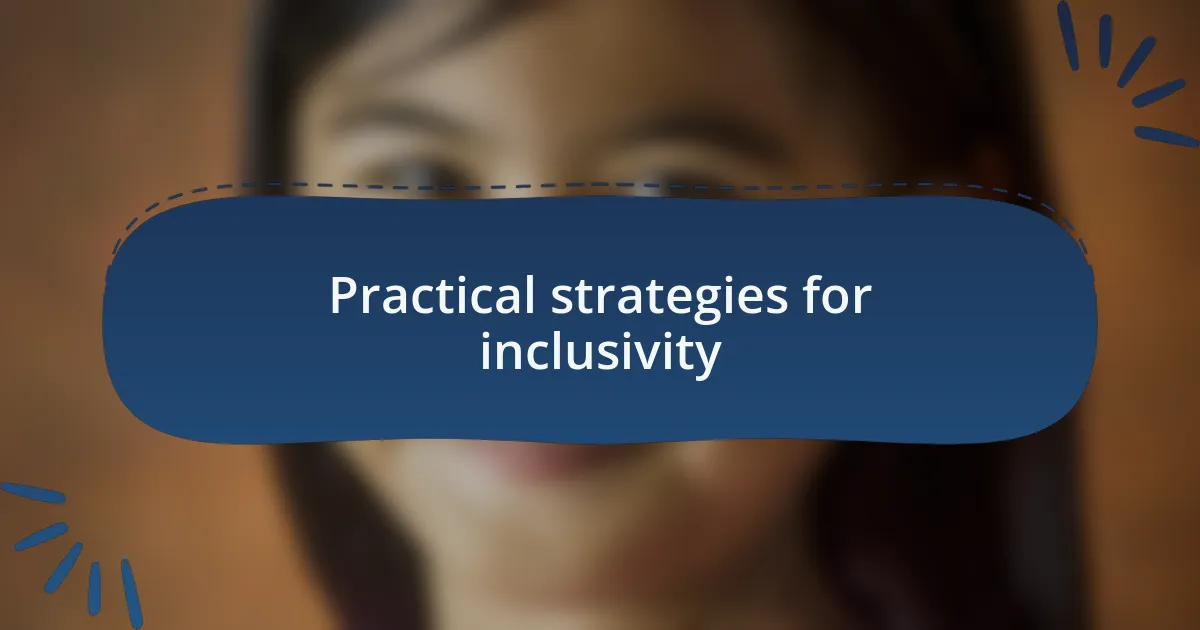 Practical strategies for inclusivity